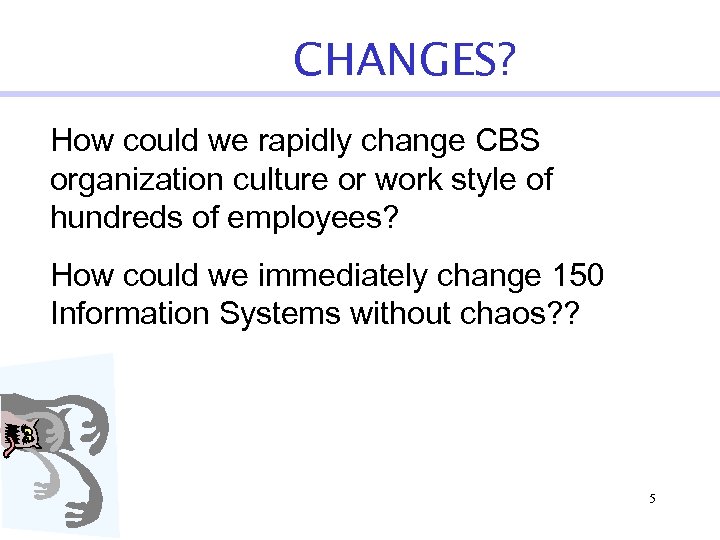 CHANGES?

How could we rapidly change CBS organization culture or work style of hundreds of employees?

How could we immediately change 150 Information Systems without chaos??

5